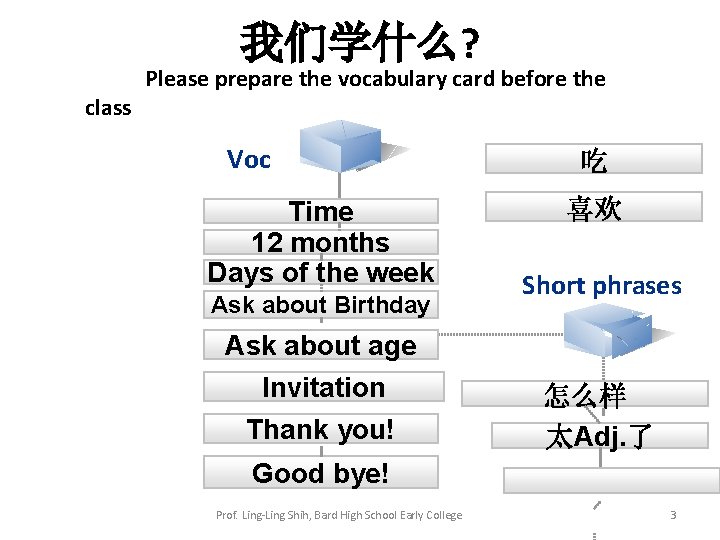 我们学什么?

Please prepare the vocabulary card before the class

Voc

Time

12 months

Days of the week

Ask about Birthday

Ask about age

Invitation

Thank you!

Good bye!

吃

喜欢

Short phrases

怎么样

太Adj.了

Prof. Ling-Ling Shih, Bard High School Early College

3